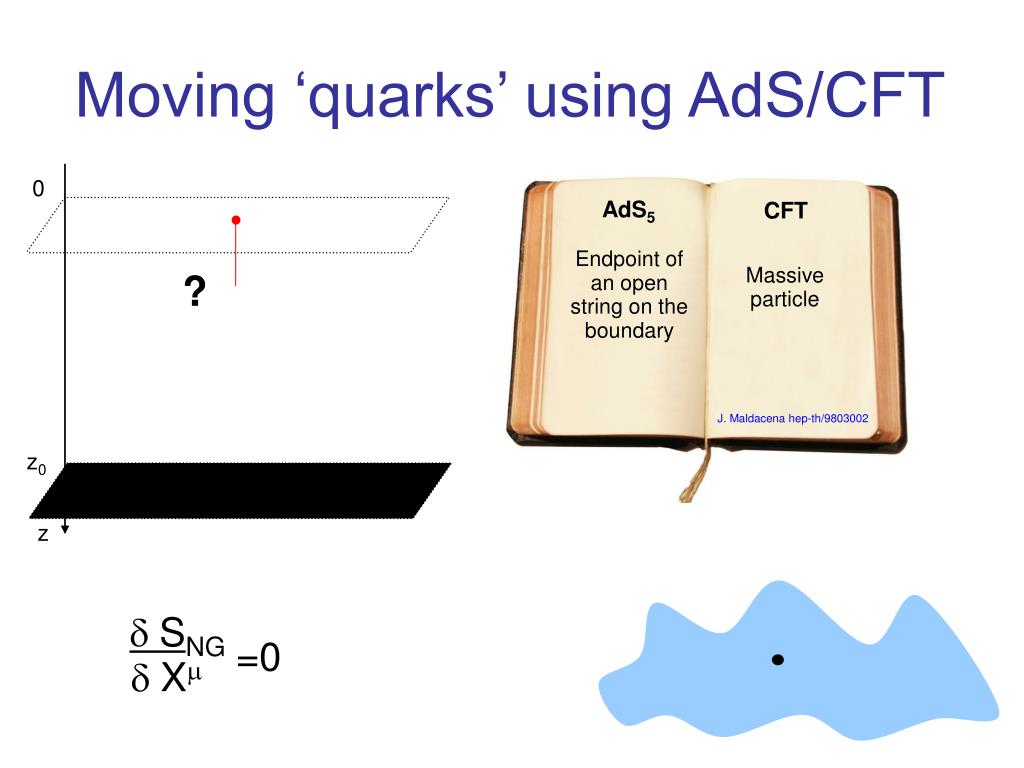 Moving ‘quarks’ using AdS/CFT

0

?

$z_0$

z

$AdS_5$

Endpoint of an open string on the boundary

CFT

Massive particle

J. Maldacena hep-th/9803002

$\frac{\delta S_{NG}}{\delta X^{\mu}} = 0$